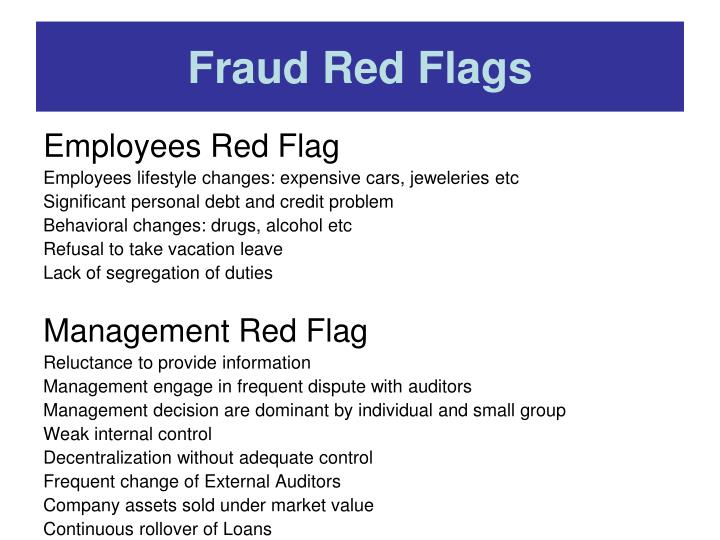 Fraud Red Flags

Employees Red Flag
Employees lifestyle changes: expensive cars, jeweleries etc
Significant personal debt and credit problem
Behavioral changes: drugs, alcohol etc
Refusal to take vacation leave
Lack of segregation of duties

Management Red Flag
Reluctance to provide information
Management engage in frequent dispute with auditors
Management decision are dominant by individual and small group
Weak internal control
Decentralization without adequate control
Frequent change of External Auditors
Company assets sold under market value
Continuous rollover of Loans